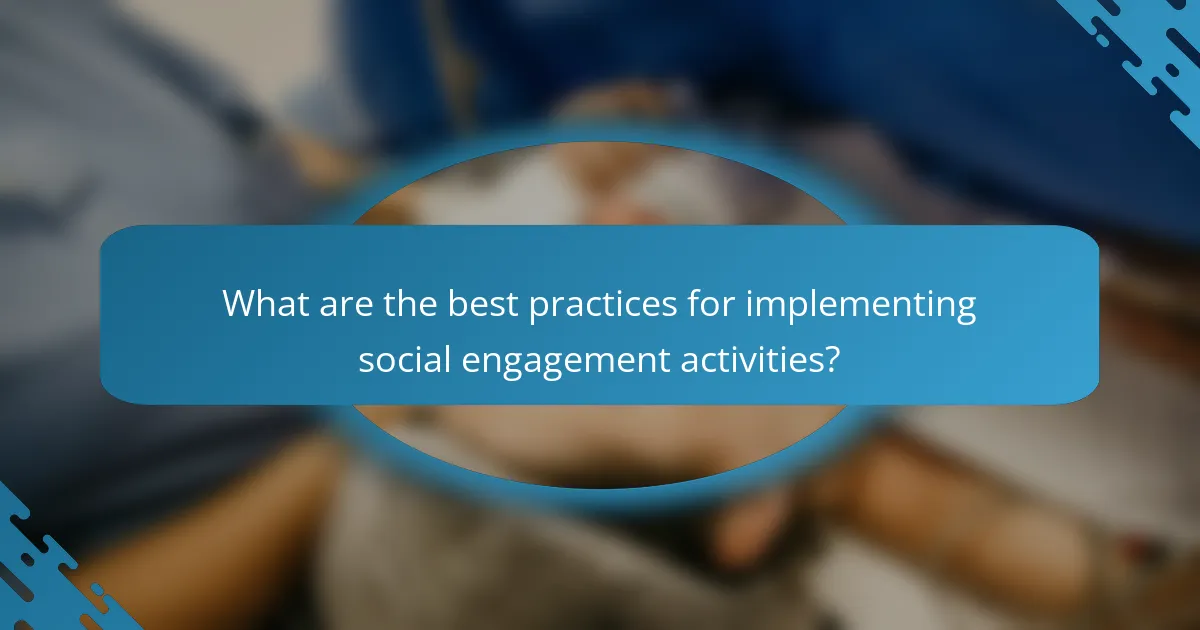 What are the best practices for implementing social engagement activities?